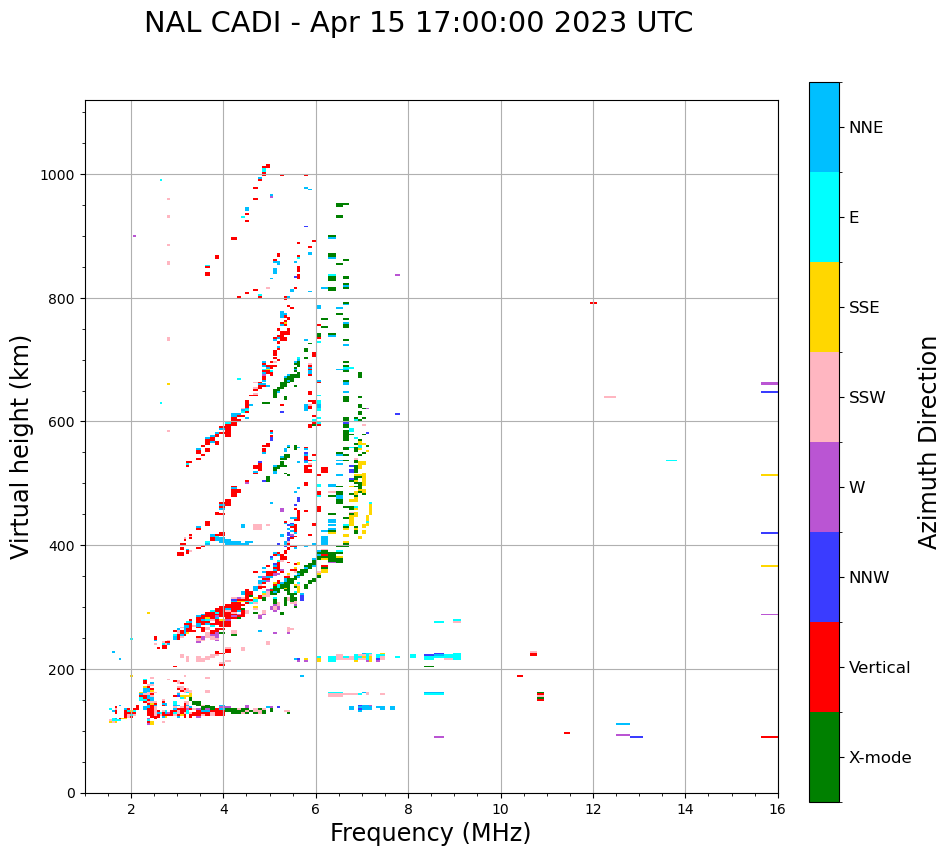 NAL CADI - Apr 15 17:00:00 2023 UTC

Virtual height (km)

1000
800
600
400
200
0

2
4
6
8
10
12
14
16

Frequency (MHz)

NNE
E
SSE
SSW
W
NNW
Vertical
X-mode

Azimuth Direction